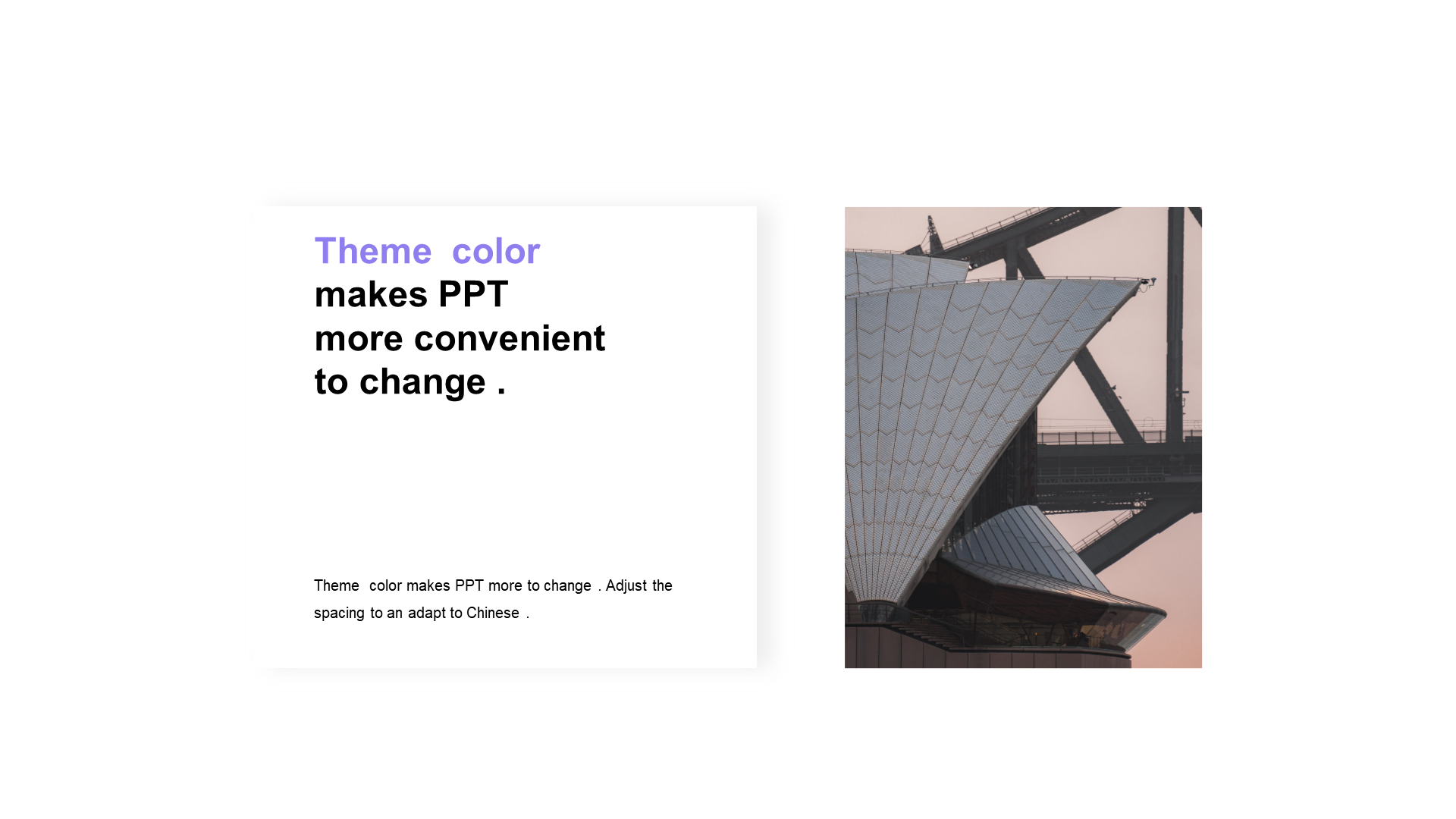 Theme color
makes PPT
more convenient
to change .

Theme color makes PPT more to change . Adjust the spacing to an adapt to Chinese .